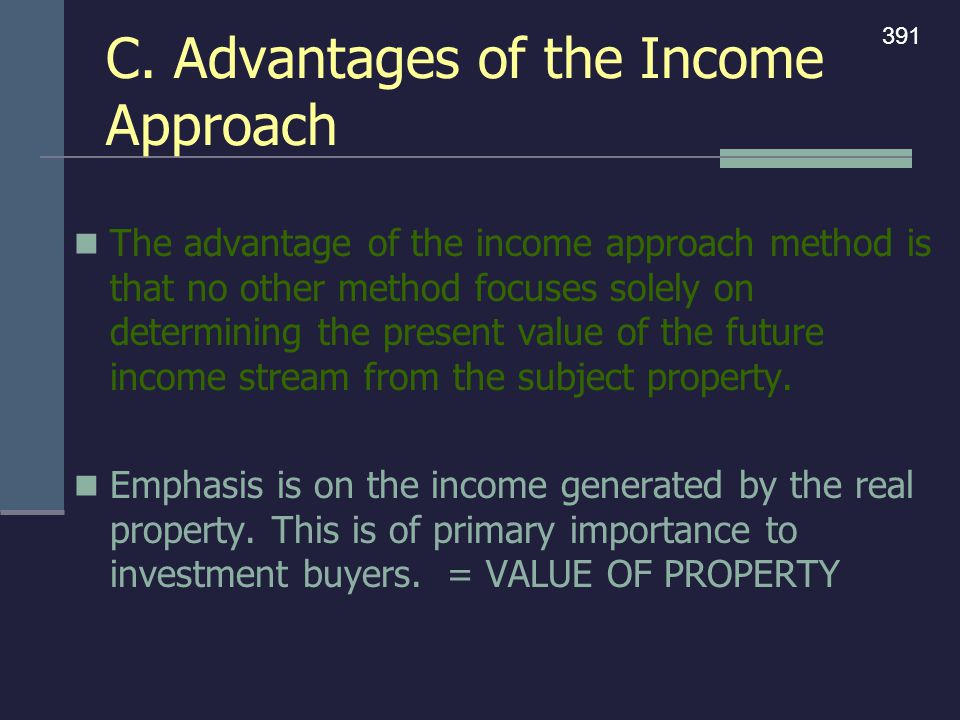 391

C. Advantages of the Income Approach

The advantage of the income approach method is that no other method focuses solely on determining the present value of the future income stream from the subject property.

Emphasis is on the income generated by the real property. This is of primary importance to investment buyers. = VALUE OF PROPERTY